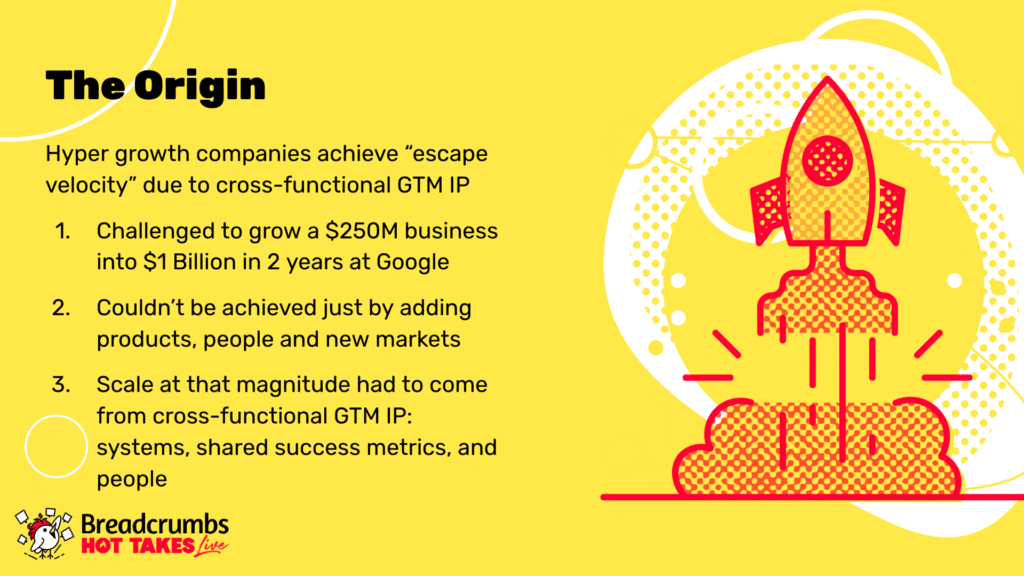 The Origin

Hyper growth companies achieve “escape velocity” due to cross-functional GTM IP

1. Challenged to grow a \$250M business into \$1 Billion in 2 years at Google

2. Couldn’t be achieved just by adding products, people and new markets

3. Scale at that magnitude had to come from cross-functional GTM IP: systems, shared success metrics, and people

Breadcrumbs
HOT TAKES Live